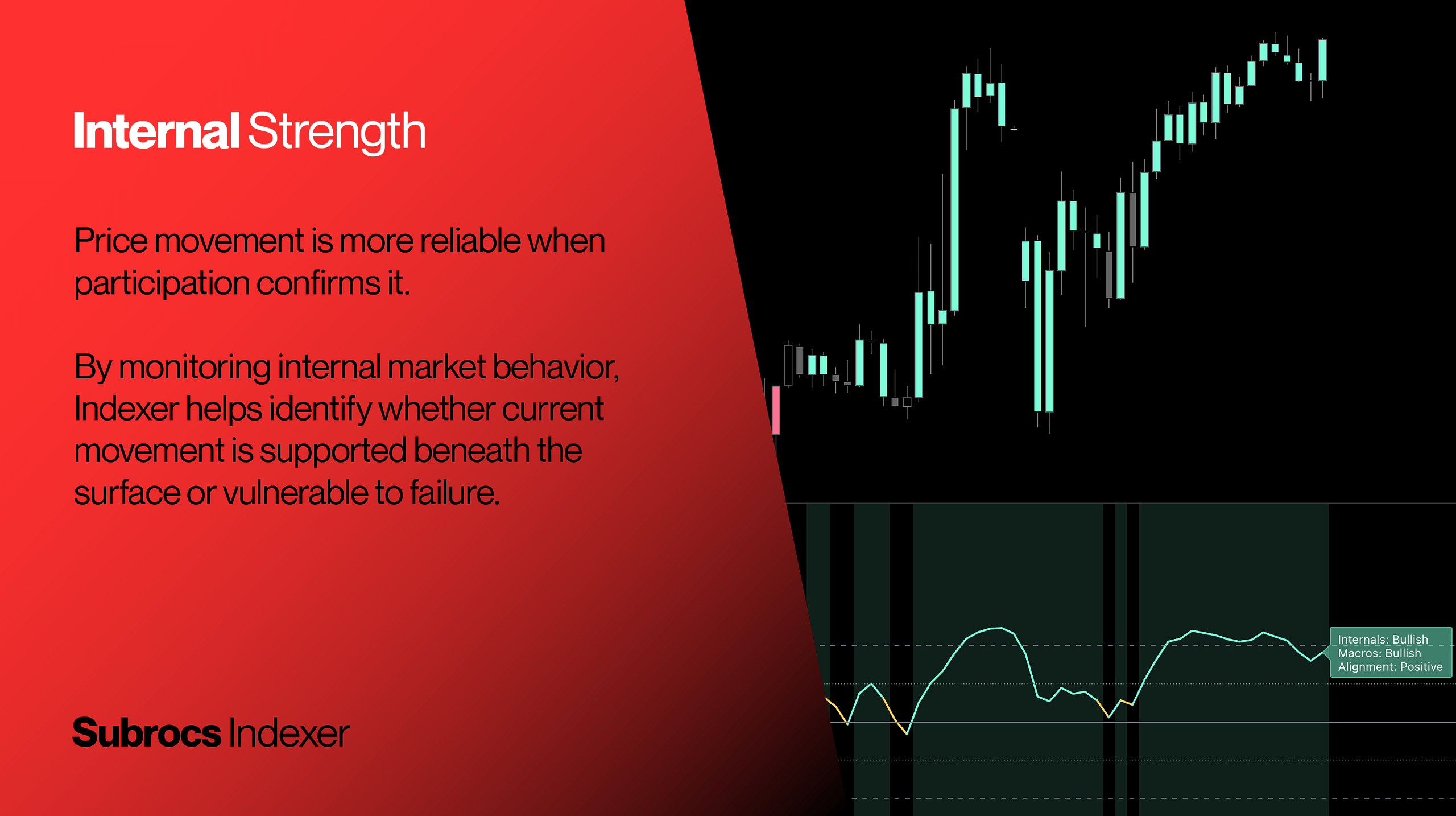 Internal Strength

Price movement is more reliable when participation confirms it.

By monitoring internal market behavior, Indexer helps identify whether current movement is supported beneath the surface or vulnerable to failure.

Subrocs Indexer

Internals: Bullish
Macros: Bullish
Alignment: Positive